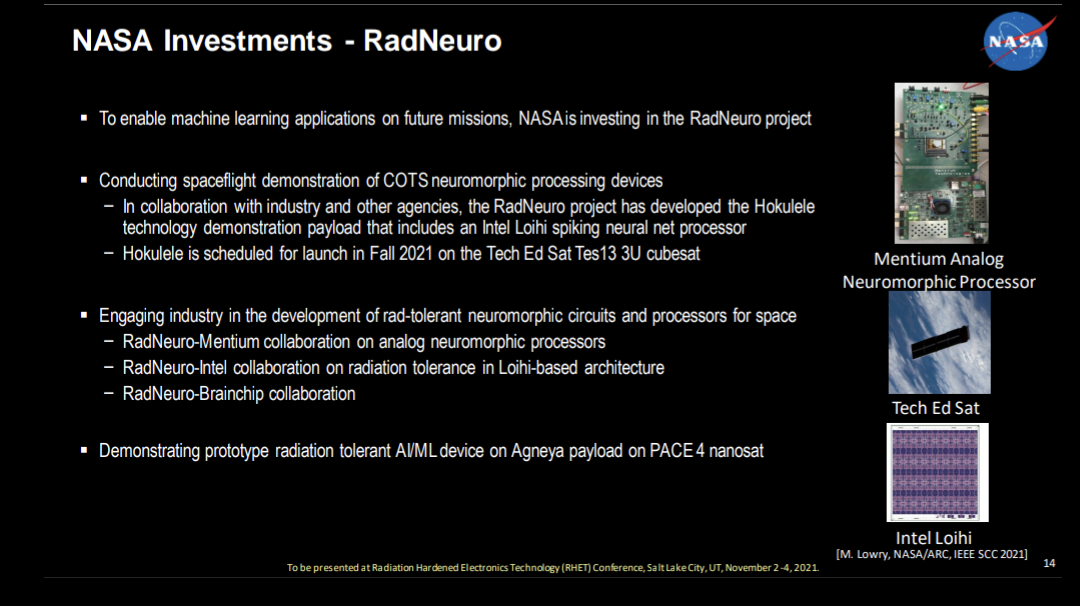 NASA Investments - RadNeuro

NASA

▪ To enable machine learning applications on future missions, NASA is investing in the RadNeuro project

▪ Conducting spaceflight demonstration of COTS neuromorphic processing devices
– In collaboration with industry and other agencies, the RadNeuro project has developed the Hokulele technology demonstration payload that includes an Intel Loihi spiking neural net processor
– Hokulele is scheduled for launch in Fall 2021 on the Tech Ed Sat Tes13 3U cubesat

▪ Engaging industry in the development of rad-tolerant neuromorphic circuits and processors for space
– RadNeuro-Mentium collaboration on analog neuromorphic processors
– RadNeuro-Intel collaboration on radiation tolerance in Loihi-based architecture
– RadNeuro-Brainchip collaboration

▪ Demonstrating prototype radiation tolerant AI/ML device on Agneya payload on PACE 4 nanosat

Mentium Analog Neuromorphic Processor

Tech Ed Sat

Intel Loihi

[M. Lowry, NASA/ARC, IEEE SCC 2021]

To be presented at Radiation Hardened Electronics Technology (RHET) Conference, Salt Lake City, UT, November 2-4, 2021.

14